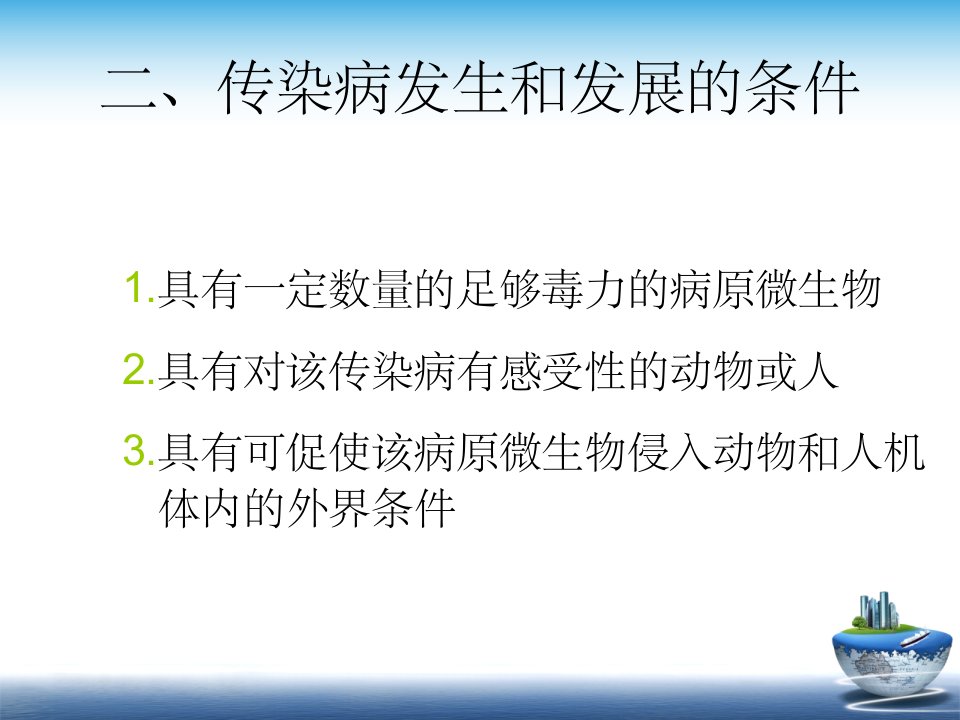 二、传染病发生和发展的条件

1.具有一定数量的足够毒力的病原微生物

2.具有对该传染病有感受性的动物或人

3.具有可促使该病原微生物侵入动物和人机体内的外界条件